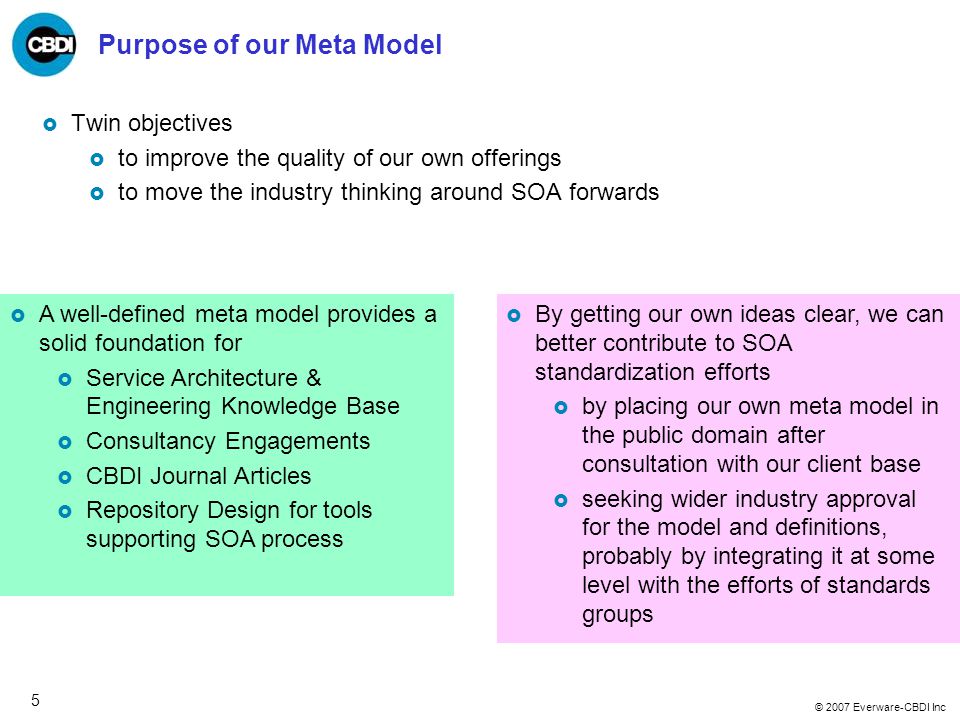 CBDI

Purpose of our Meta Model

Twin objectives

to improve the quality of our own offerings

to move the industry thinking around SOA forwards

A well-defined meta model provides a solid foundation for

Service Architecture & Engineering Knowledge Base

Consultancy Engagements

CBDI Journal Articles

Repository Design for tools supporting SOA process

By getting our own ideas clear, we can better contribute to SOA standardization efforts

by placing our own meta model in the public domain after consultation with our client base

seeking wider industry approval for the model and definitions, probably by integrating it at some level with the efforts of standards groups

5

© 2007 Everware-CBDI Inc